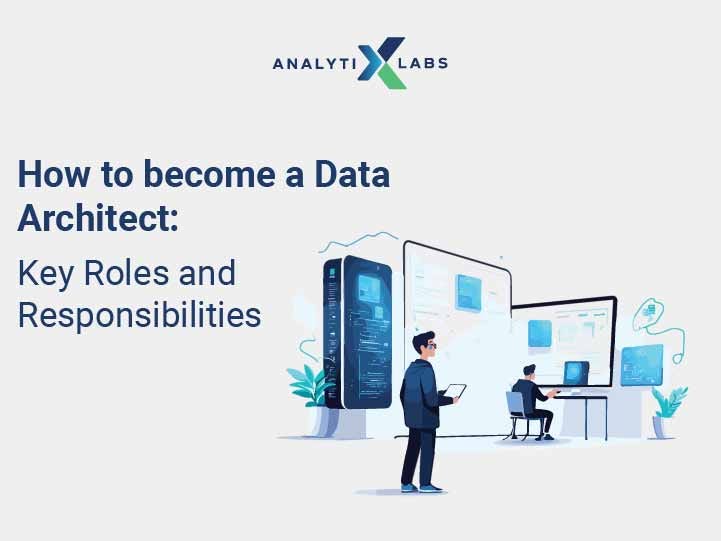 ANALYTI X LABS

How to become a Data Architect:

Key Roles and Responsibilities